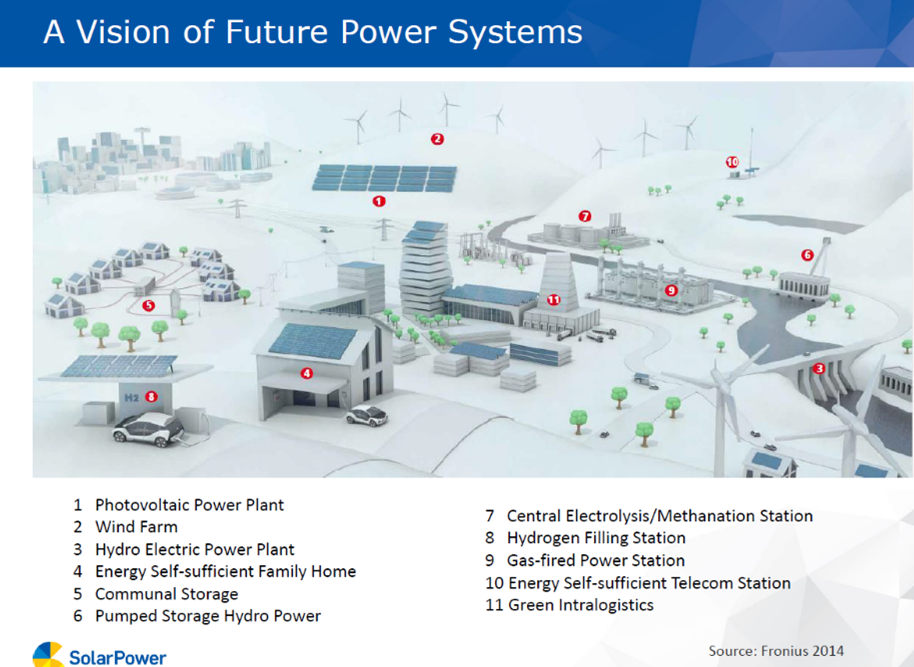 A Vision of Future Power Systems

2

10

1

7

6

5

11

9

4

3

H2 8

1 Photovoltaic Power Plant
2 Wind Farm
3 Hydro Electric Power Plant
4 Energy Self-sufficient Family Home
5 Communal Storage
6 Pumped Storage Hydro Power

7 Central Electrolysis/Methanation Station
8 Hydrogen Filling Station
9 Gas-fired Power Station
10 Energy Self-sufficient Telecom Station
11 Green Intralogistics

SolarPower

Source: Fronius 2014